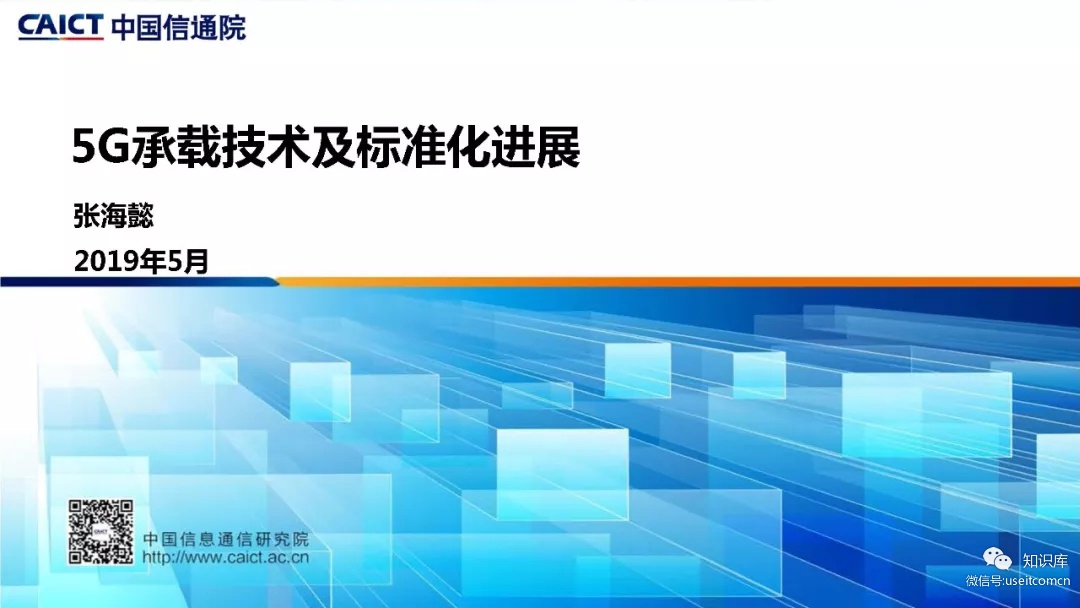 CAICT 中国信通院

5G承载技术及标准化进展

张海懿

2019年5月

中国信息通信研究院
http://www.caict.ac.cn

知识库
微信号:useitcomcn